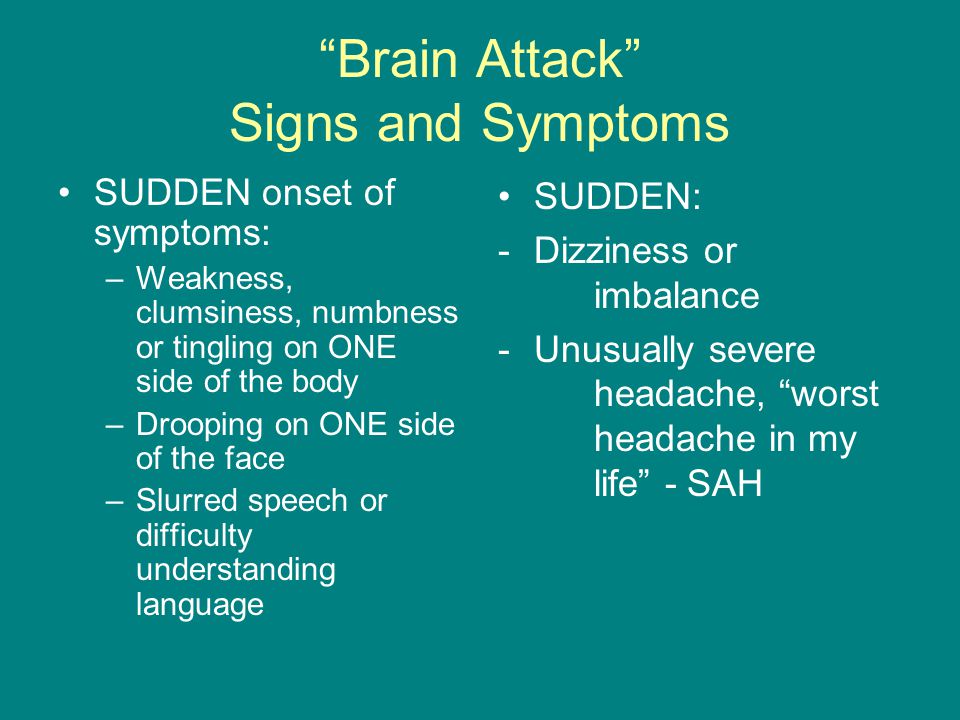 “Brain Attack”
Signs and Symptoms

• SUDDEN onset of symptoms:
– Weakness, clumsiness, numbness or tingling on ONE side of the body
– Drooping on ONE side of the face
– Slurred speech or difficulty understanding language

• SUDDEN:
- Dizziness or imbalance
- Unusually severe headache, “worst headache in my life” - SAH